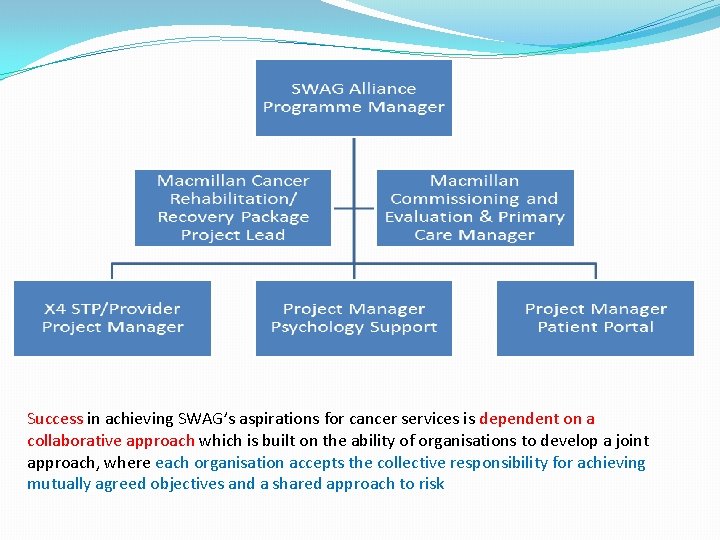 SWAG Alliance Programme Manager

Macmillan Cancer Rehabilitation/ Recovery Package Project Lead

Macmillan Commissioning and Evaluation & Primary Care Manager

X4 STP/Provider Project Manager

Project Manager Psychology Support

Project Manager Patient Portal

Success in achieving SWAG's aspirations for cancer services is dependent on a collaborative approach which is built on the ability of organisations to develop a joint approach, where each organisation accepts the collective responsibility for achieving mutually agreed objectives and a shared approach to risk